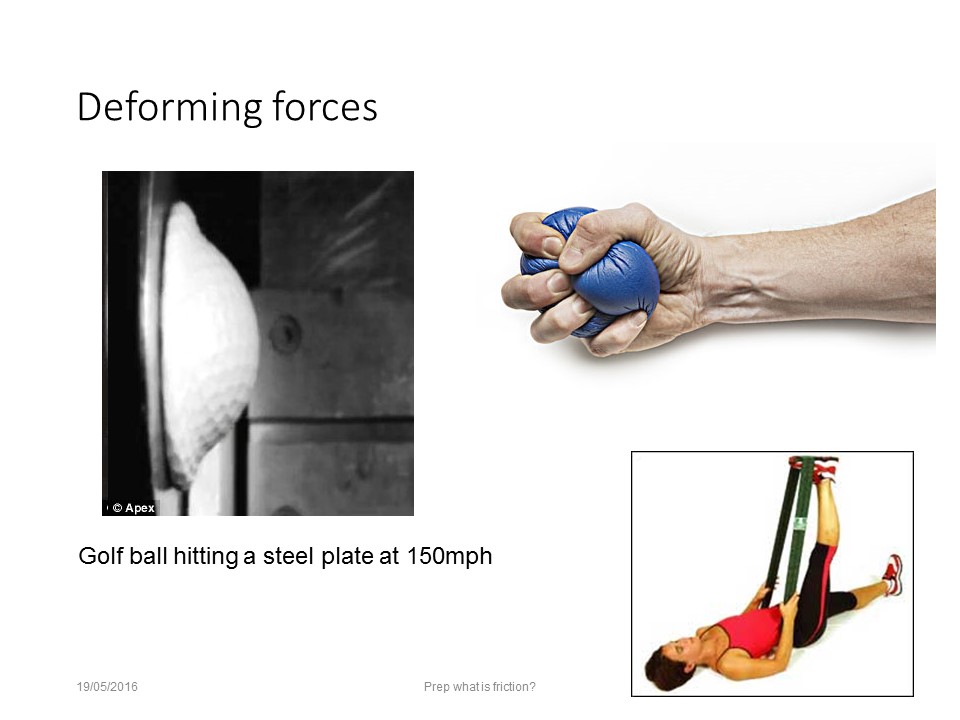 Deforming forces

© Apex

Golf ball hitting a steel plate at 150mph

19/05/2016

Prep what is friction?